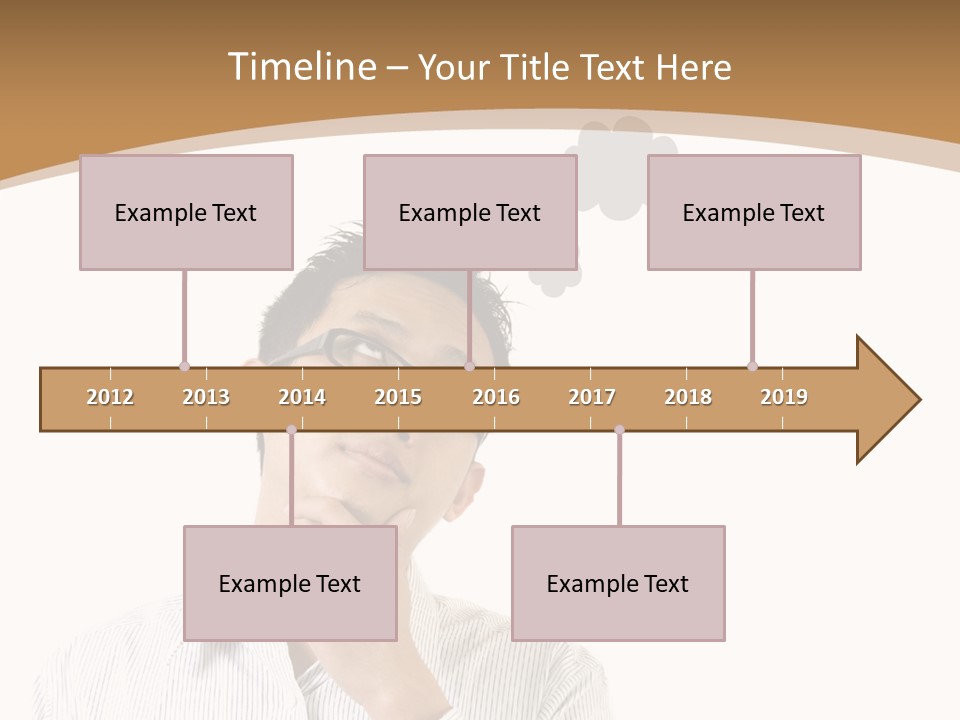 Timeline – Your Title Text Here

Example Text

Example Text

Example Text

2012 2013 2014 2015 2016 2017 2018 2019

Example Text

Example Text